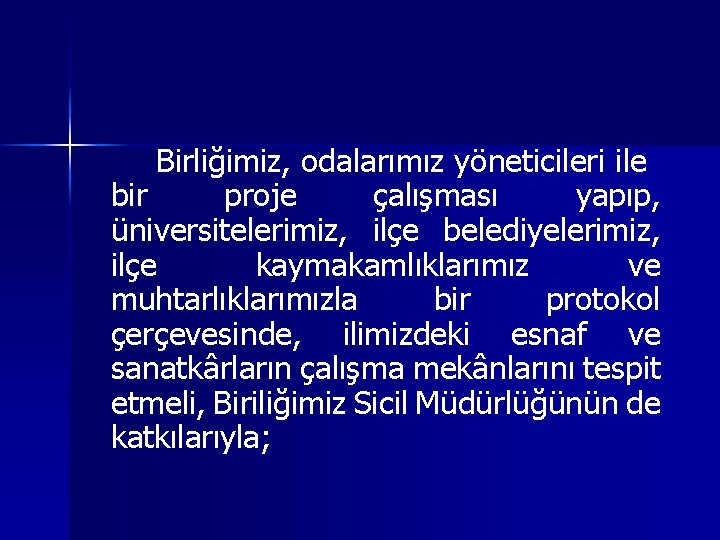 Birliğimiz, odalarımız yöneticileri ile bir proje çalışması yapıp, üniversitelerimiz, ilçe belediyelerimiz, ilçe kaymakamlıklarımız ve muhtarlıklarımızla bir protokol çerçevesinde, ilimizdeki esnaf ve sanatkârların çalışma mekânlarını tespit etmeli, Biriliğimiz Sicil Müdürlüğünün de katkılarıyla;